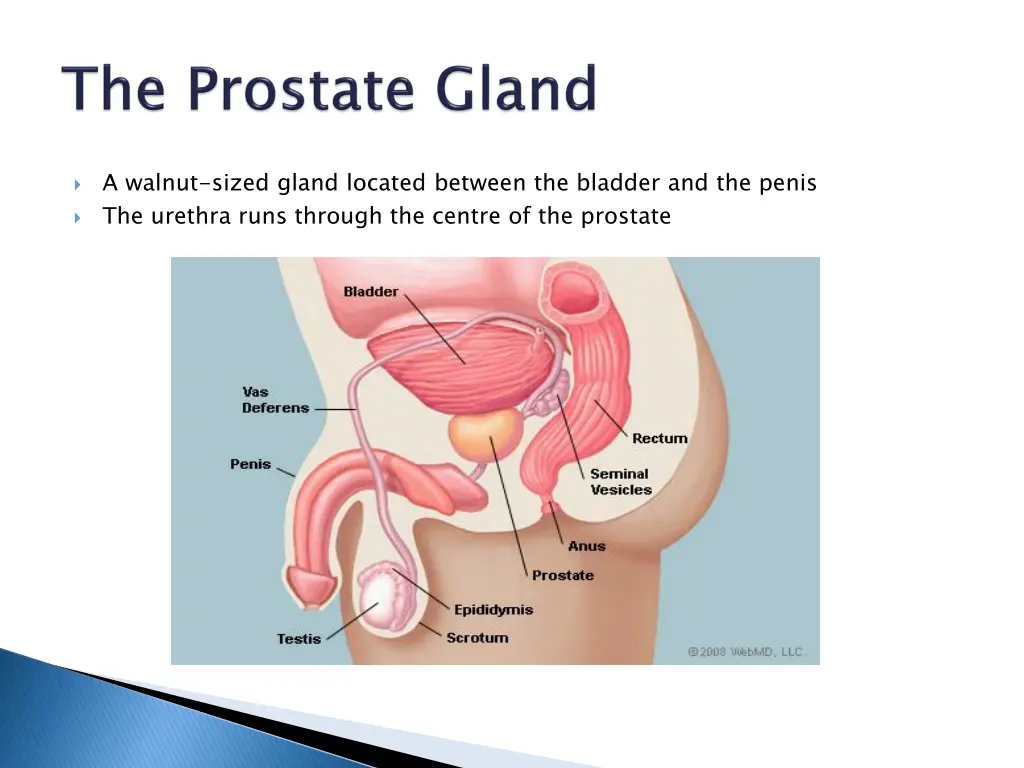 The Prostate Gland

A walnut-sized gland located between the bladder and the penis
The urethra runs through the centre of the prostate

Bladder
Vas Deferens
Penis
Rectum
Seminal Vesicles
Anus
Prostate
Epididymis
Testis
Scrotum
© 2008 WebMD, LLC.